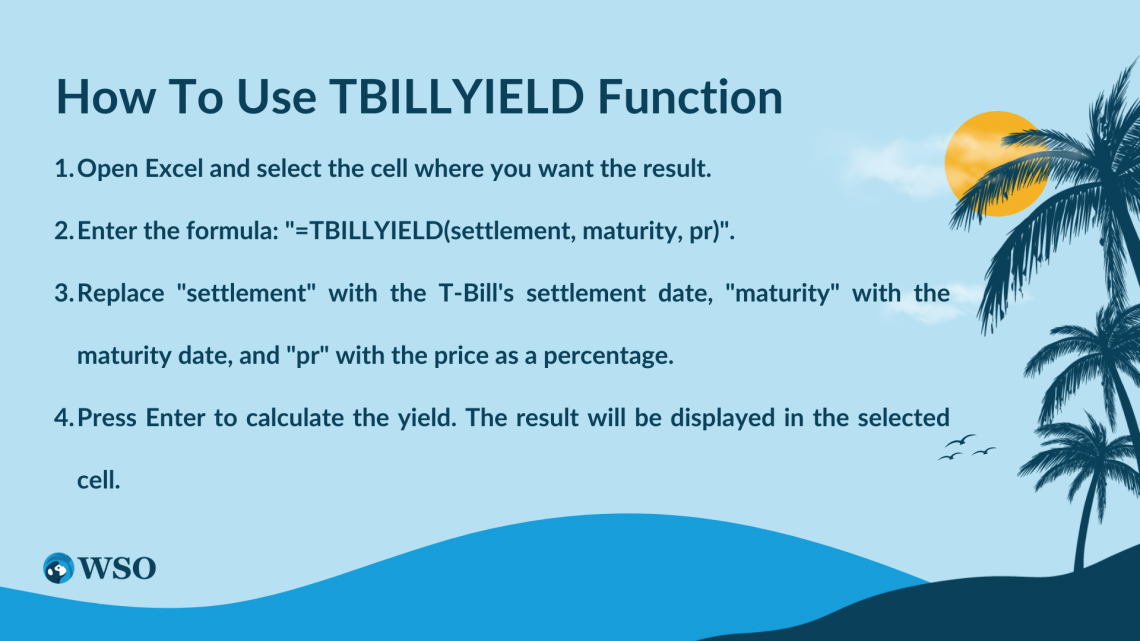 How To Use TBILLYIELD Function

1. Open Excel and select the cell where you want the result.

2. Enter the formula: "=TBILLYIELD(settlement, maturity, pr)".

3. Replace "settlement" with the T-Bill's settlement date, "maturity" with the maturity date, and "pr" with the price as a percentage.

4. Press Enter to calculate the yield. The result will be displayed in the selected cell.

WSO